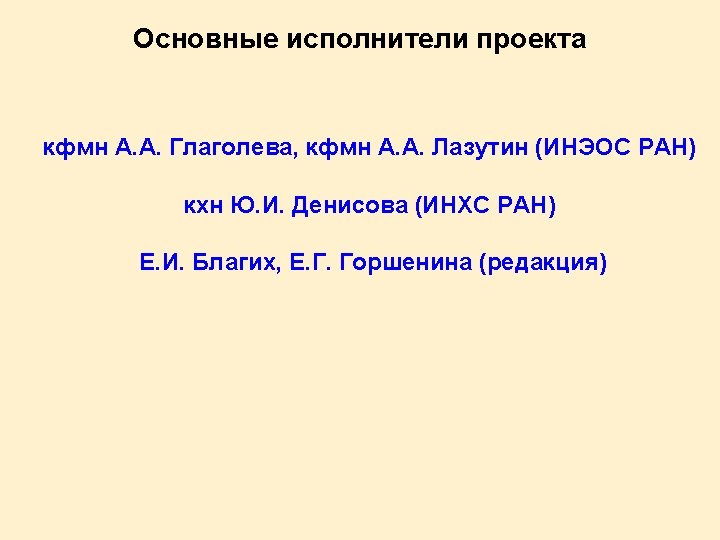 Основные исполнители проекта

кфмн А.А. Глаголева, кфмн А.А. Лазутин (ИНЭОС РАН)

кхн Ю.И. Денисова (ИНХС РАН)

Е.И. Благих, Е.Г. Горшенина (редакция)